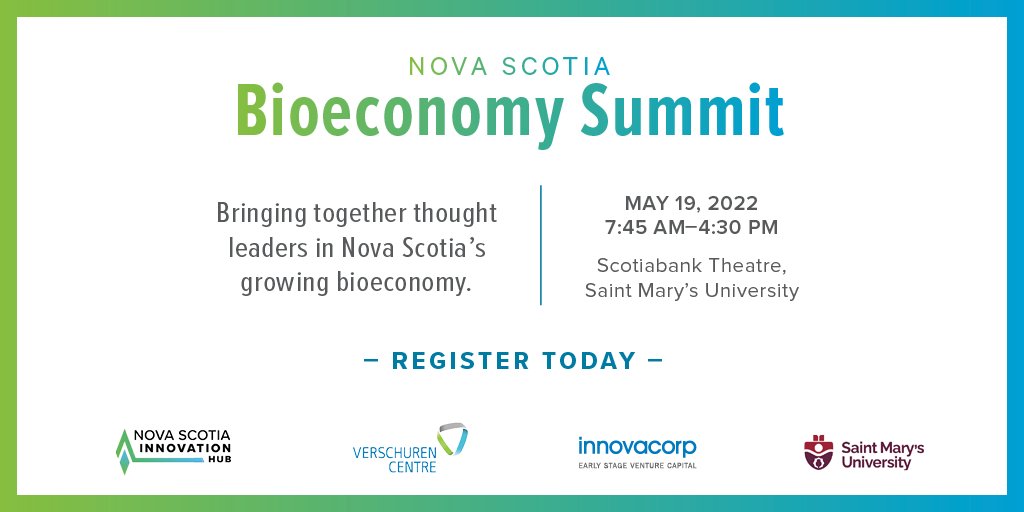 NOVA SCOTIA
Bioeconomy Summit

Bringing together thought leaders in Nova Scotia's growing bioeconomy.

MAY 19, 2022
7:45 AM–4:30 PM

Scotiabank Theatre,
Saint Mary's University

— REGISTER TODAY —

NOVA SCOTIA INNOVATION HUB

VERSCHUREN CENTRE

innovacorp
EARLY STAGE VENTURE CAPITAL

Saint Mary's University